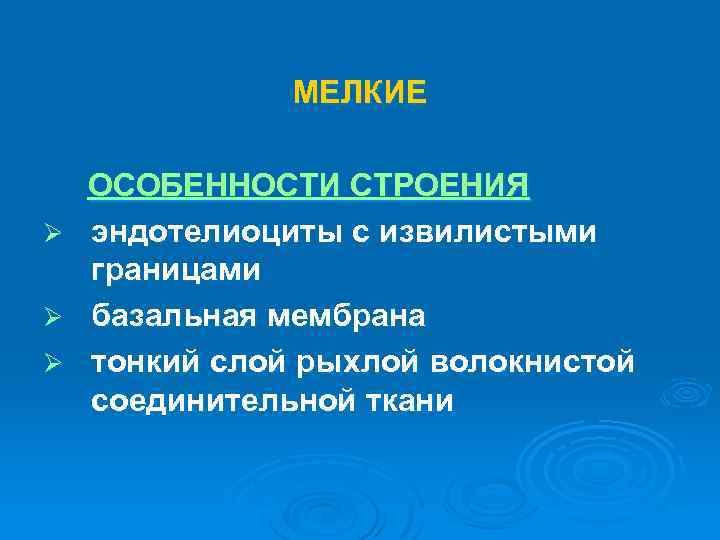 МЕЛКИЕ

ОСОБЕННОСТИ СТРОЕНИЯ

➢ эндотелиоциты с извилистыми границами

➢ базальная мембрана

➢ тонкий слой рыхлой волокнистой соединительной ткани